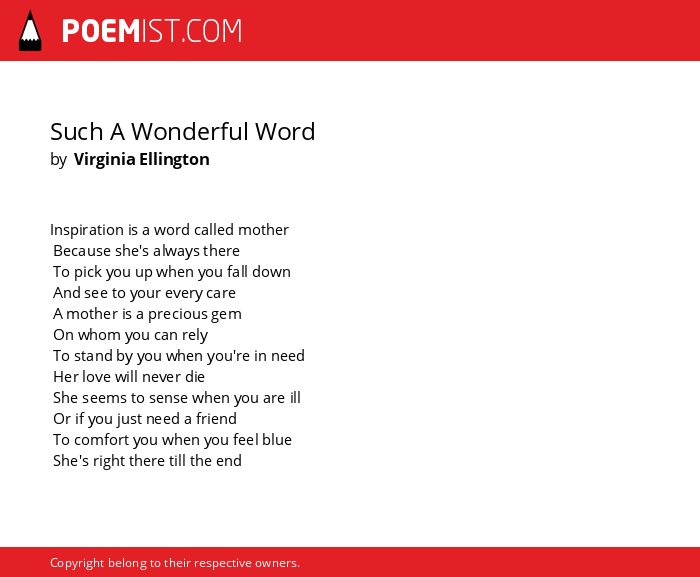 POEMIST.COM

Such A Wonderful Word
by Virginia Ellington

Inspiration is a word called mother
Because she's always there
To pick you up when you fall down
And see to your every care
A mother is a precious gem
On whom you can rely
To stand by you when you're in need
Her love will never die
She seems to sense when you are ill
Or if you just need a friend
To comfort you when you feel blue
She's right there till the end

Copyright belong to their respective owners.